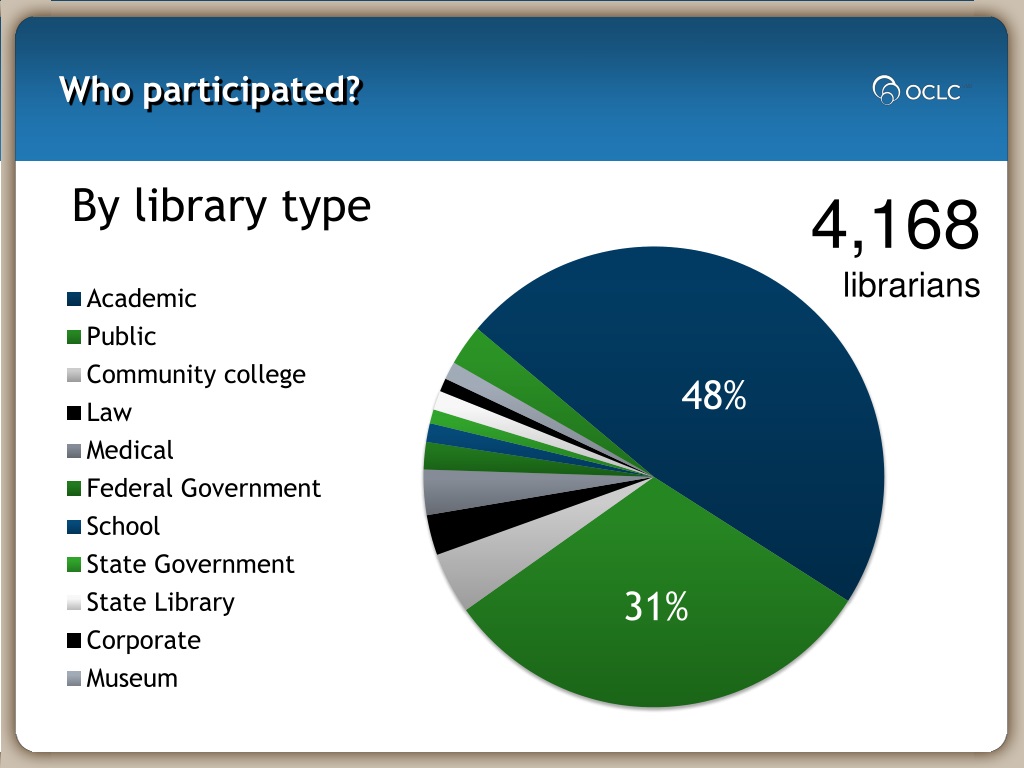 Who participated?

OCLC

By library type

4,168
librarians

Academic
Public
Community college
Law
Medical
Federal Government
School
State Government
State Library
Corporate
Museum

48%

31%